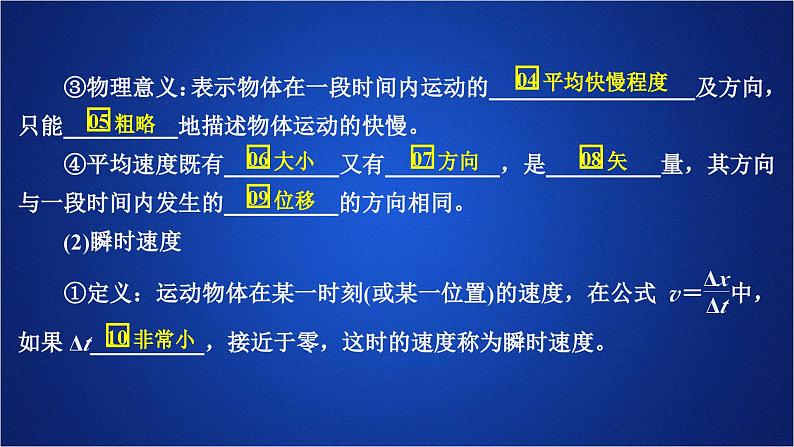 ③物理意义：表示物体在一段时间内运动的 04 平均快慢程度 及方向，只能 05 粗略 地描述物体运动的快慢。

④平均速度既有 06 大小 又有 07 方向 ，是 08 矢 量，其方向与一段时间内发生的 09 位移 的方向相同。

(2)瞬时速度

①定义：运动物体在某一时刻(或某一位置)的速度，在公式 $v=\frac{\Delta x}{\Delta t}$中，如果 $\Delta t$ 10 非常小 ，接近于零，这时的速度称为瞬时速度。